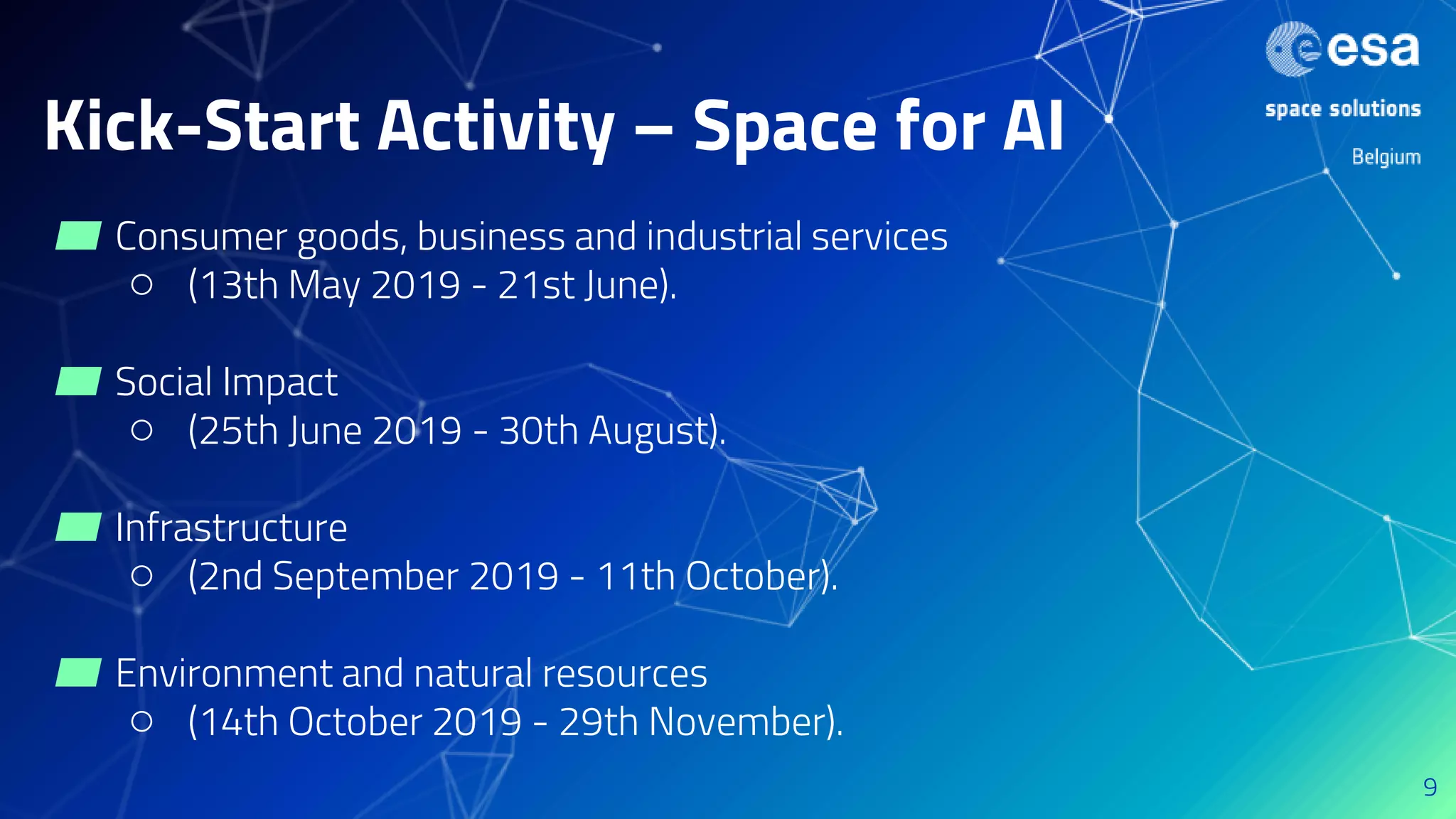 esa
space solutions
Belgium

Kick-Start Activity – Space for AI

Consumer goods, business and industrial services
○ (13th May 2019 - 21st June).

Social Impact
○ (25th June 2019 - 30th August).

Infrastructure
○ (2nd September 2019 - 11th October).

Environment and natural resources
○ (14th October 2019 - 29th November).

9